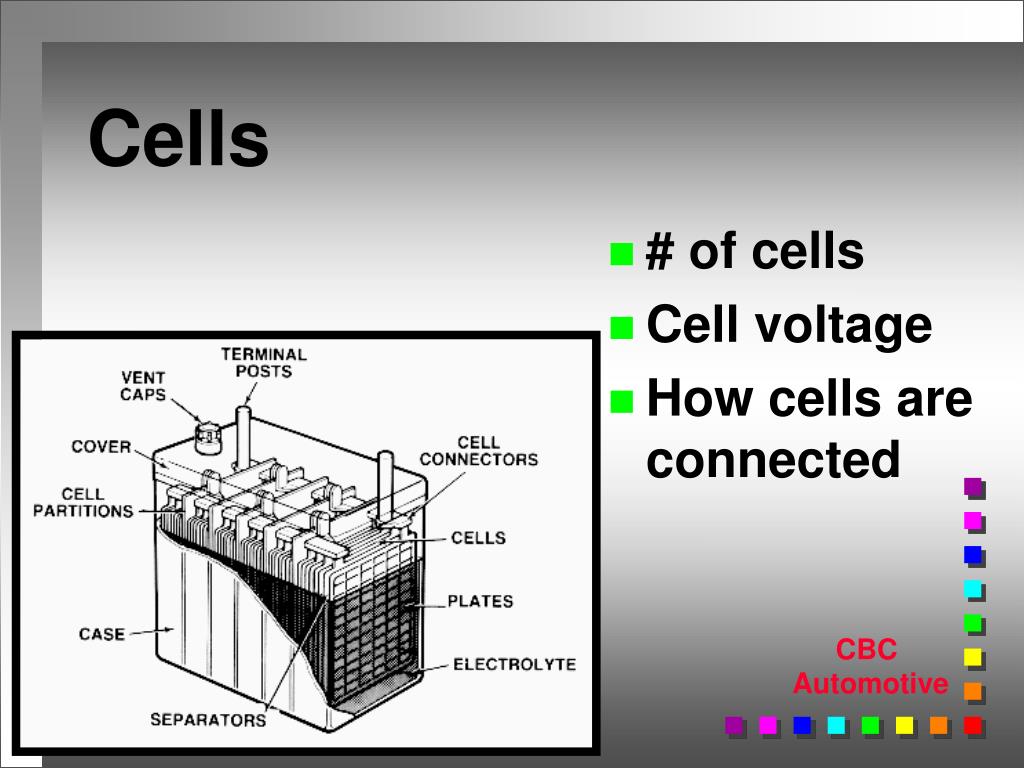 Cells

# of cells
Cell voltage
How cells are connected

TERMINAL POSTS
VENT CAPS
COVER
CELL CONNECTORS
CELL PARTITIONS
CELLS
PLATES
CASE
ELECTROLYTE
SEPARATORS

CBC Automotive